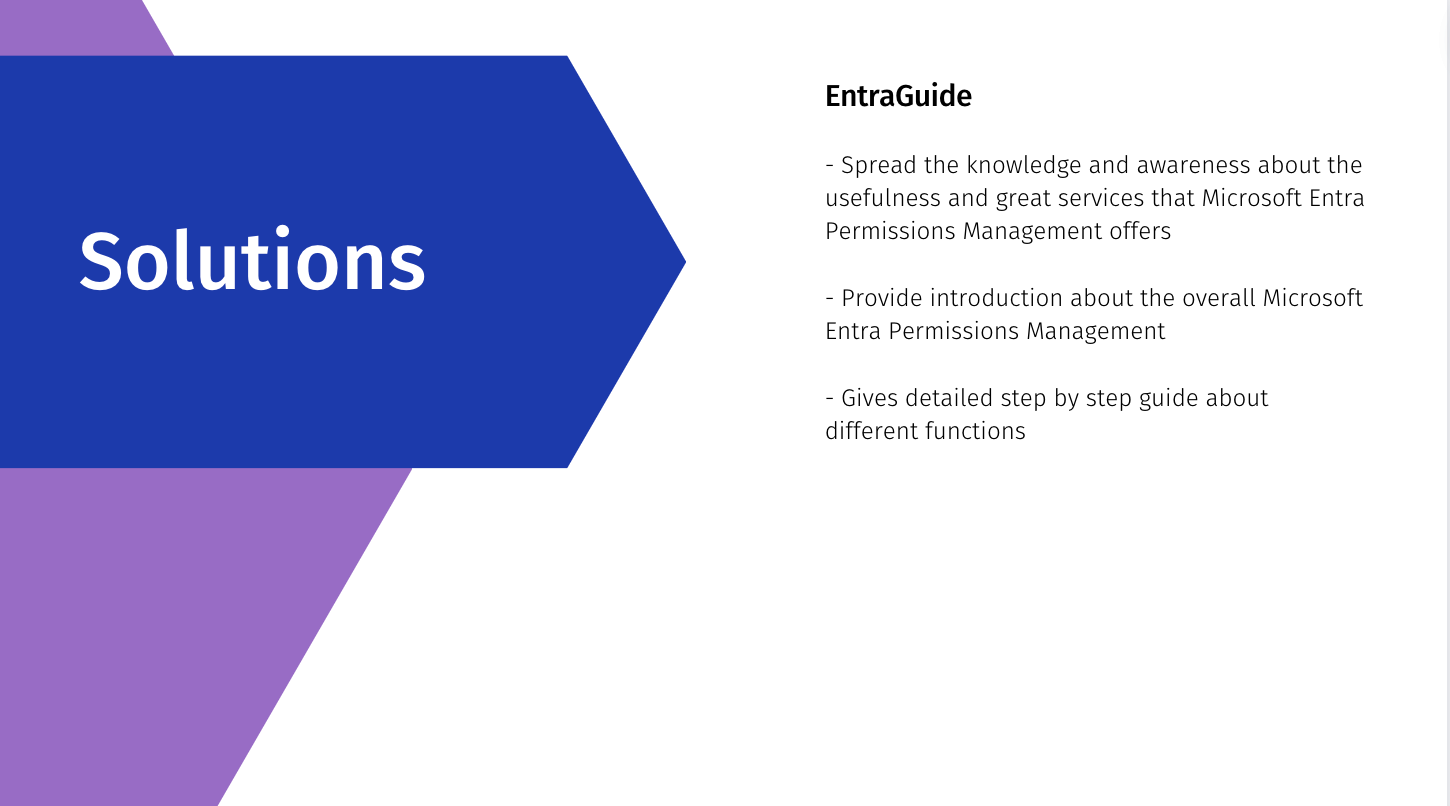 Solutions

EntraGuide

- Spread the knowledge and awareness about the usefulness and great services that Microsoft Entra Permissions Management offers

- Provide introduction about the overall Microsoft Entra Permissions Management

- Gives detailed step by step guide about different functions